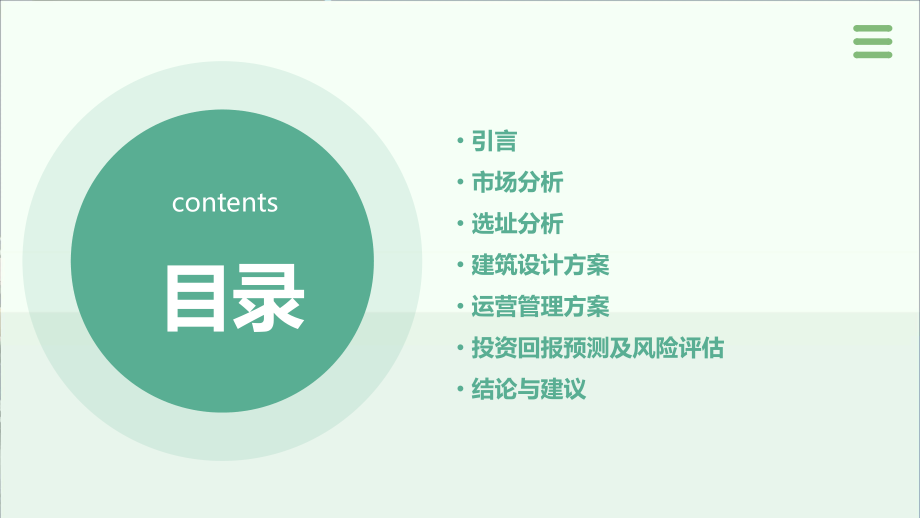 contents

目录

• 引言
• 市场分析
• 选址分析
• 建筑设计方案
• 运营管理方案
• 投资回报预测及风险评估
• 结论与建议